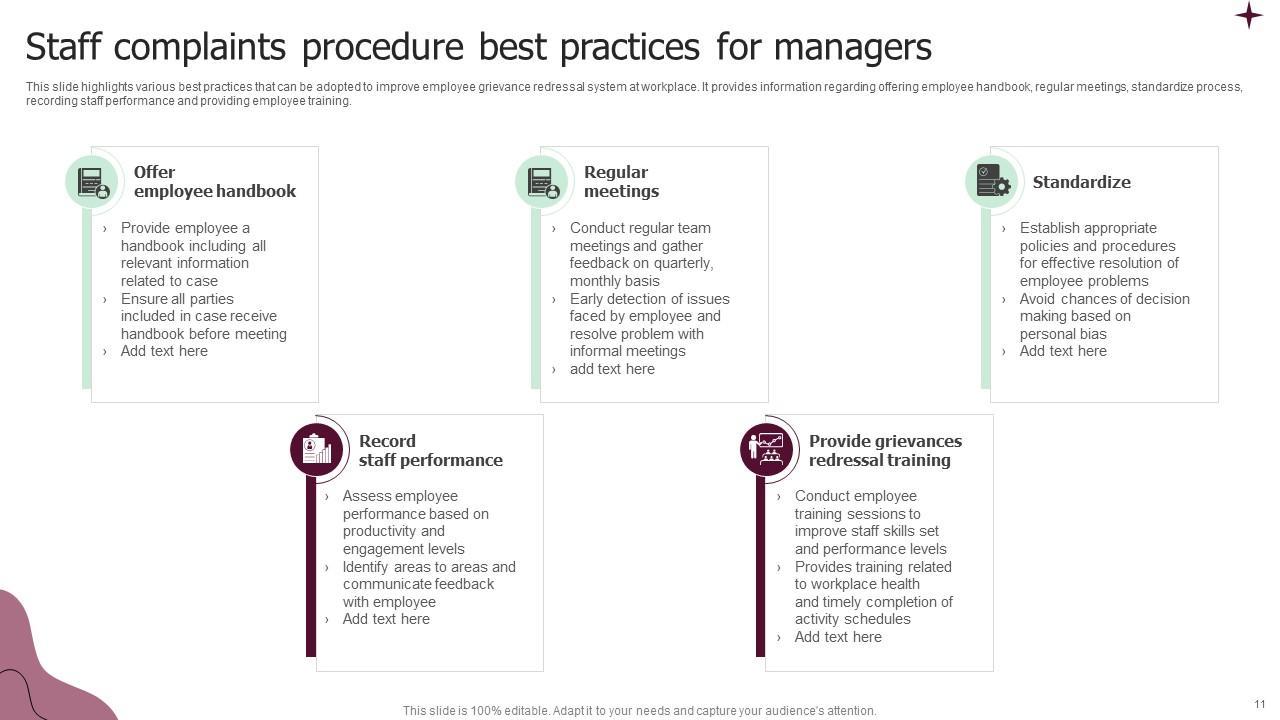 Staff complaints procedure best practices for managers

This slide highlights various best practices that can be adopted to improve employee grievance redressal system at workplace. It provides information regarding offering employee handbook, regular meetings, standardize process, recording staff performance and providing employee training.

Offer employee handbook

› Provide employee a handbook including all relevant information related to case
› Ensure all parties included in case receive handbook before meeting
› Add text here

Regular meetings

› Conduct regular team meetings and gather feedback on quarterly, monthly basis
› Early detection of issues faced by employee and resolve problem with informal meetings
› add text here

Standardize

› Establish appropriate policies and procedures for effective resolution of employee problems
› Avoid chances of decision making based on personal bias
› Add text here

Record staff performance

› Assess employee performance based on productivity and engagement levels
› Identify areas to areas and communicate feedback with employee
› Add text here

Provide grievances redressal training

› Conduct employee training sessions to improve staff skills set and performance levels
› Provides training related to workplace health and timely completion of activity schedules
› Add text here

This slide is 100% editable. Adapt it to your needs and capture your audience's attention.

11